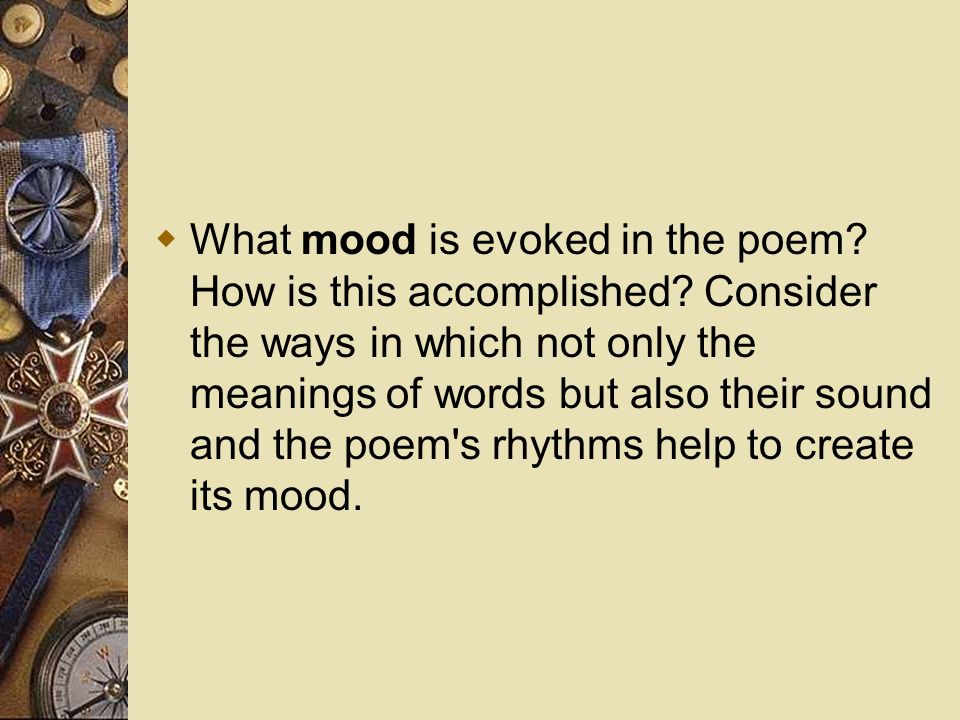 What mood is evoked in the poem? How is this accomplished? Consider the ways in which not only the meanings of words but also their sound and the poem's rhythms help to create its mood.